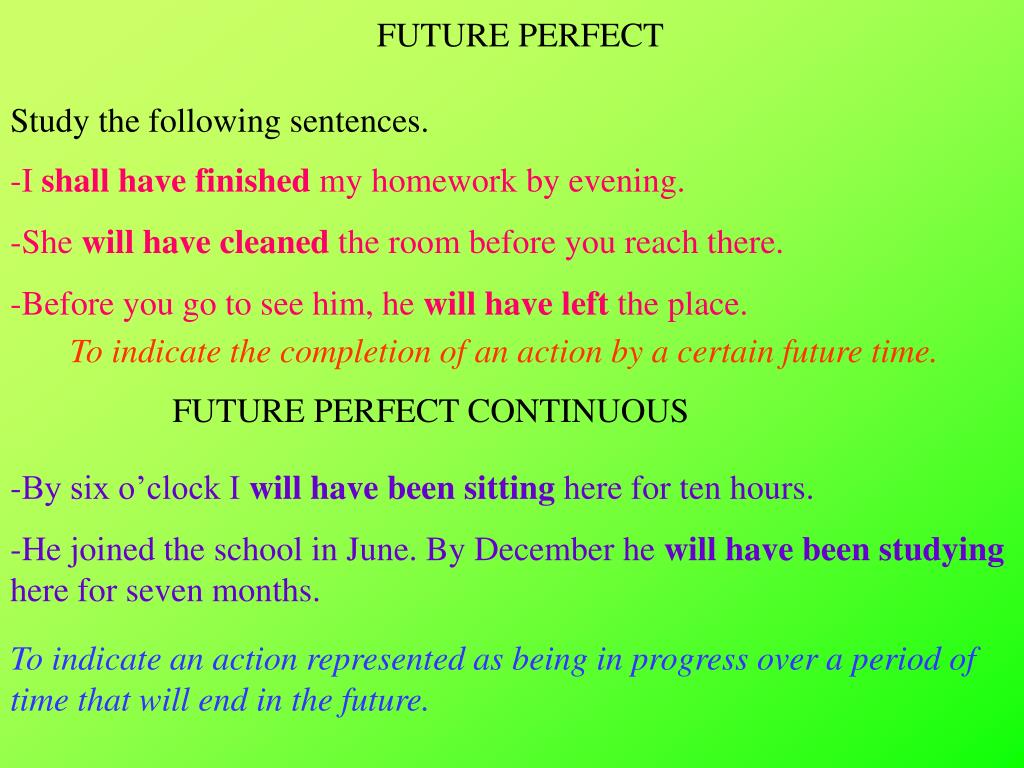 FUTURE PERFECT

Study the following sentences.

-I shall have finished my homework by evening.

-She will have cleaned the room before you reach there.

-Before you go to see him, he will have left the place.

To indicate the completion of an action by a certain future time.

FUTURE PERFECT CONTINUOUS

-By six o’clock I will have been sitting here for ten hours.

-He joined the school in June. By December he will have been studying here for seven months.

To indicate an action represented as being in progress over a period of time that will end in the future.